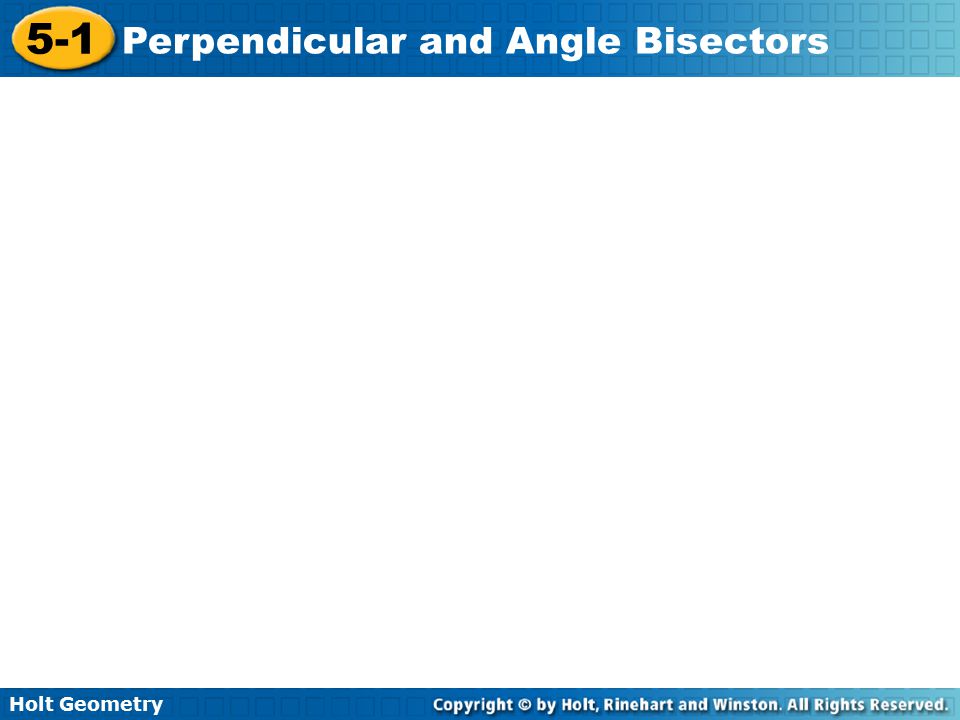 5-1 Perpendicular and Angle Bisectors

Holt Geometry

Copyright © by Holt, Rinehart and Winston. All Rights Reserved.